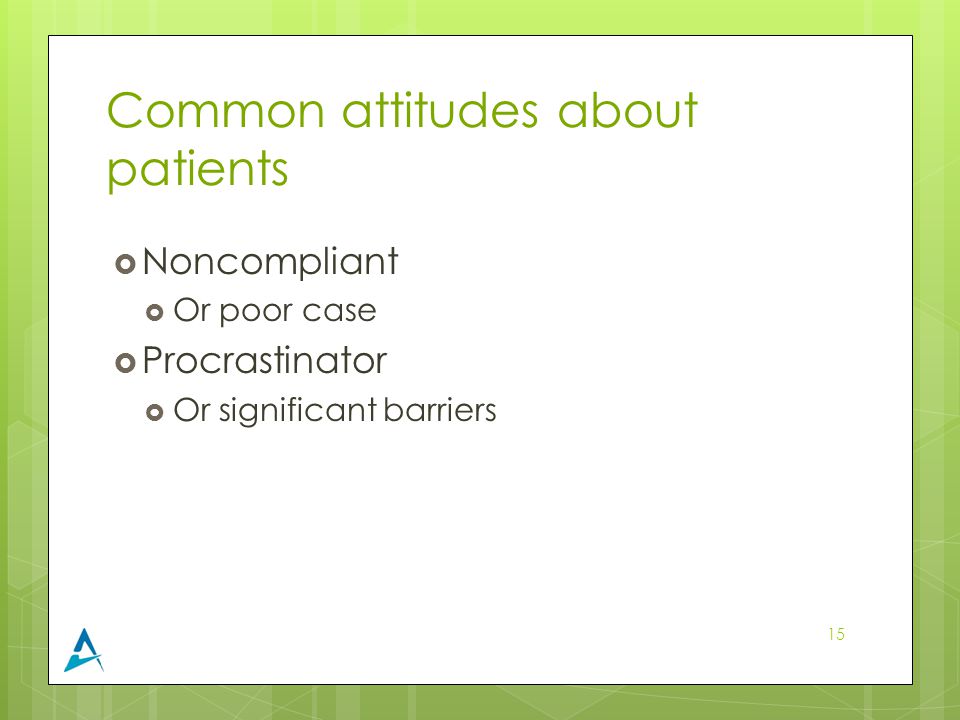 Common attitudes about patients

Noncompliant
Or poor case
Procrastinator
Or significant barriers

15